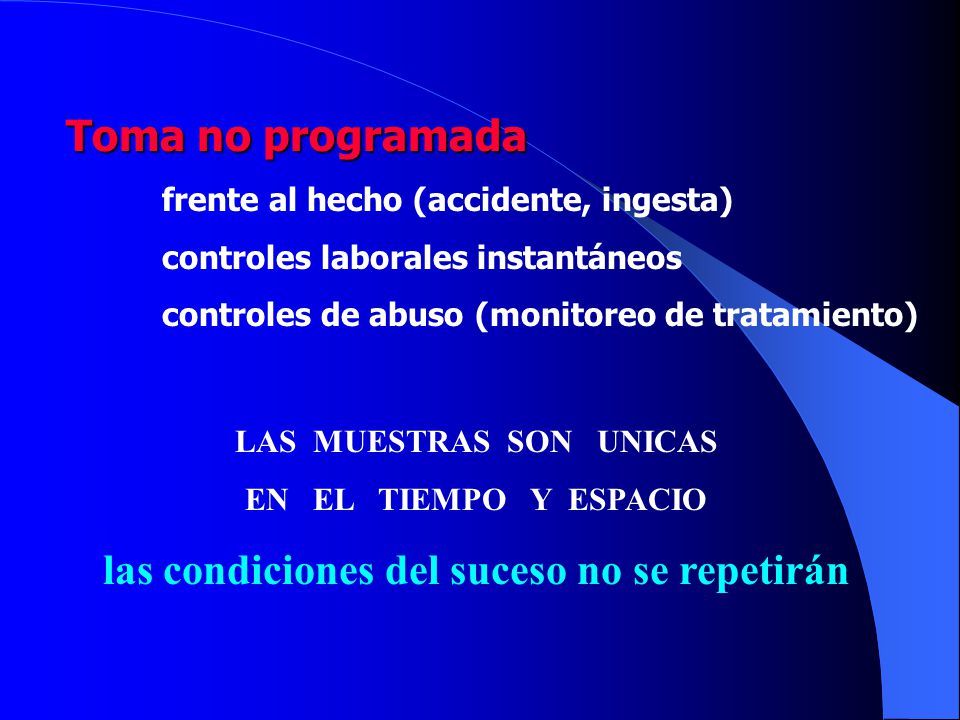 Toma no programada

frente al hecho (accidente, ingesta)

controles laborales instantáneos

controles de abuso (monitoreo de tratamiento)

LAS MUESTRAS SON UNICAS

EN EL TIEMPO Y ESPACIO

las condiciones del suceso no se repetirán